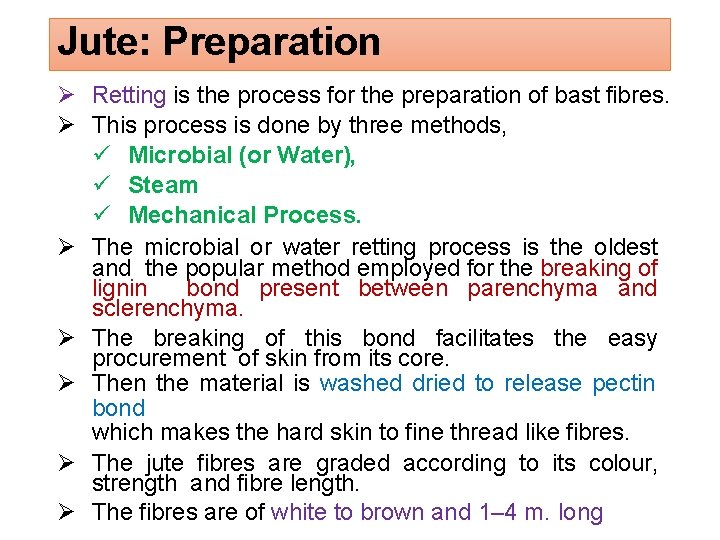 Jute: Preparation

➢ Retting is the process for the preparation of bast fibres.

➢ This process is done by three methods,

✓ Microbial (or Water),

✓ Steam

✓ Mechanical Process.

➢ The microbial or water retting process is the oldest and the popular method employed for the breaking of lignin bond present between parenchyma and sclerenchyma.

➢ The breaking of this bond facilitates the easy procurement of skin from its core.

➢ Then the material is washed dried to release pectin bond

which makes the hard skin to fine thread like fibres.

➢ The jute fibres are graded according to its colour, strength and fibre length.

➢ The fibres are of white to brown and 1–4 m. long